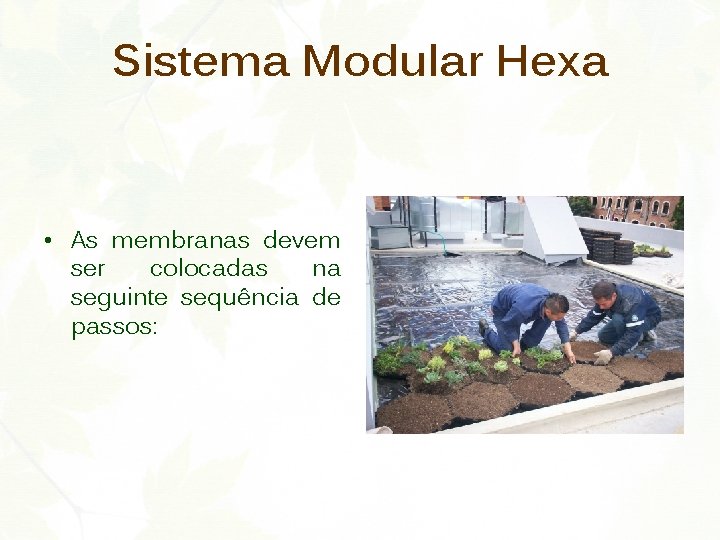 Sistema Modular Hexa

• As membranas devem ser colocadas na seguinte sequência de passos: